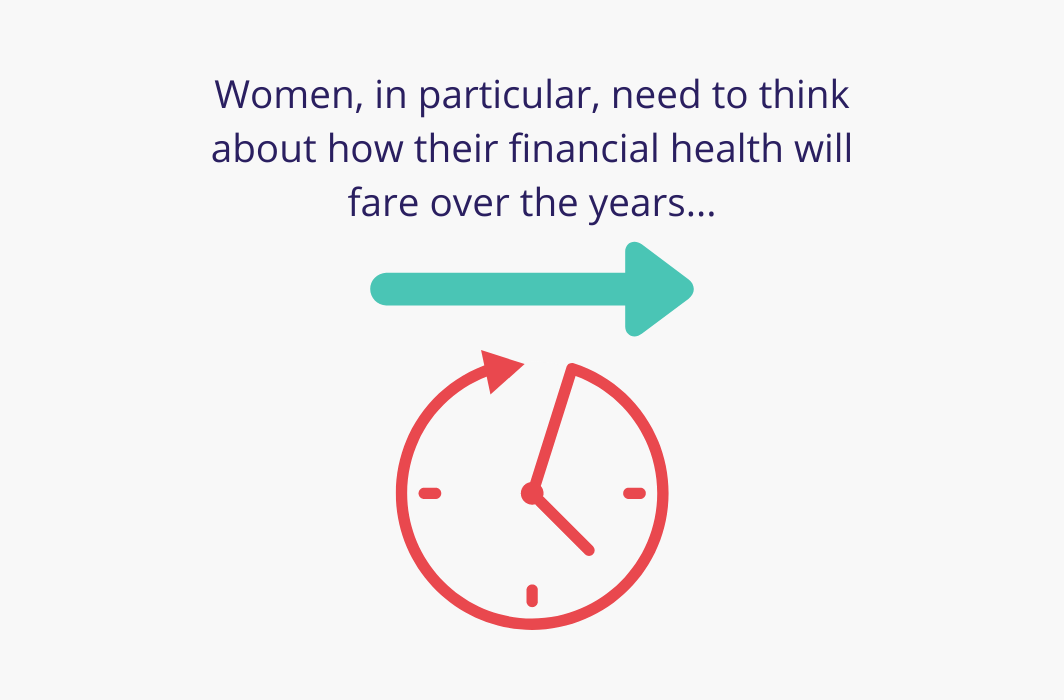 Women, in particular, need to think about how their financial health will fare over the years...